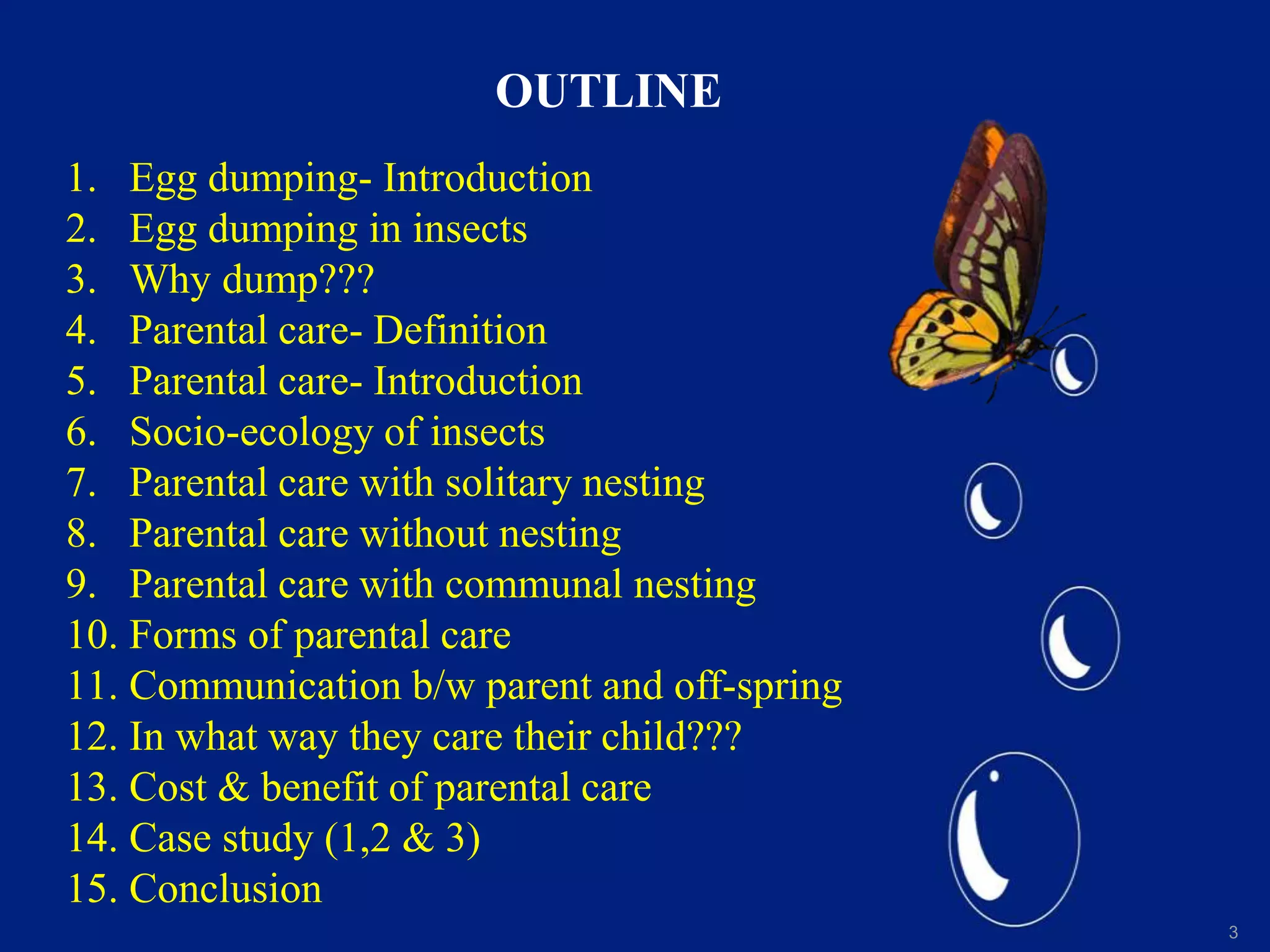 OUTLINE

1. Egg dumping- Introduction
2. Egg dumping in insects
3. Why dump???
4. Parental care- Definition
5. Parental care- Introduction
6. Socio-ecology of insects
7. Parental care with solitary nesting
8. Parental care without nesting
9. Parental care with communal nesting
10. Forms of parental care
11. Communication b/w parent and off-spring
12. In what way they care their child???
13. Cost & benefit of parental care
14. Case study (1,2 & 3)
15. Conclusion

3